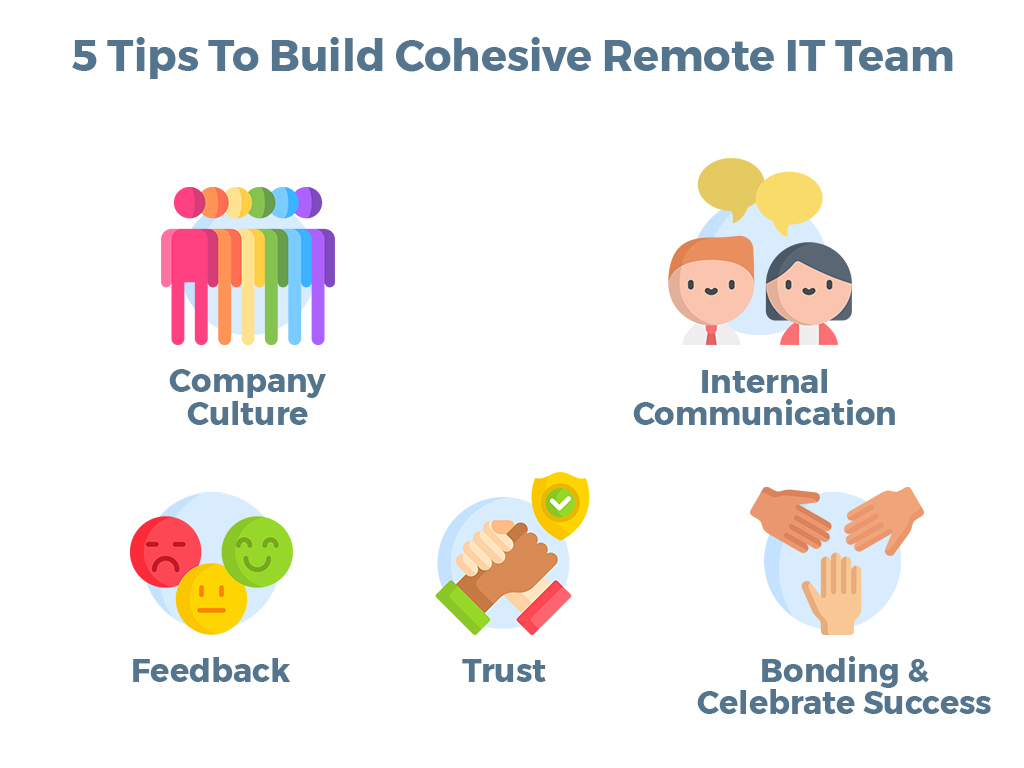 5 Tips To Build Cohesive Remote IT Team

Company Culture

Internal Communication

Feedback

Trust

Bonding & Celebrate Success